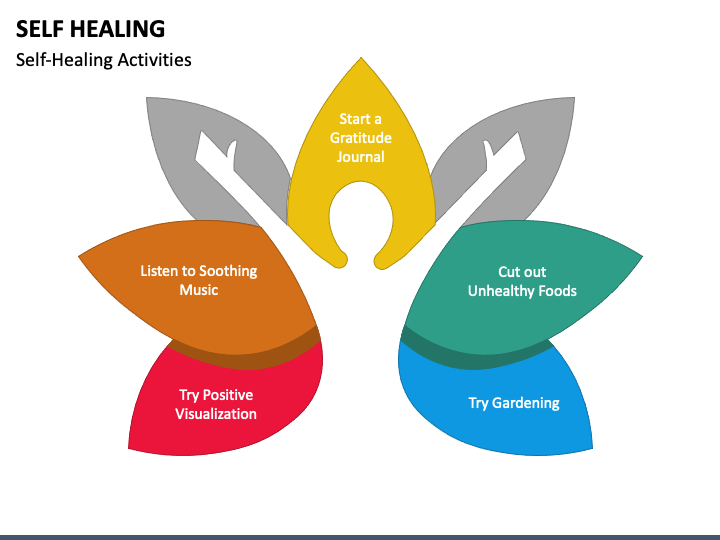 SELF HEALING

Self-Healing Activities

Start a Gratitude Journal

Listen to Soothing Music

Cut out Unhealthy Foods

Try Positive Visualization

Try Gardening